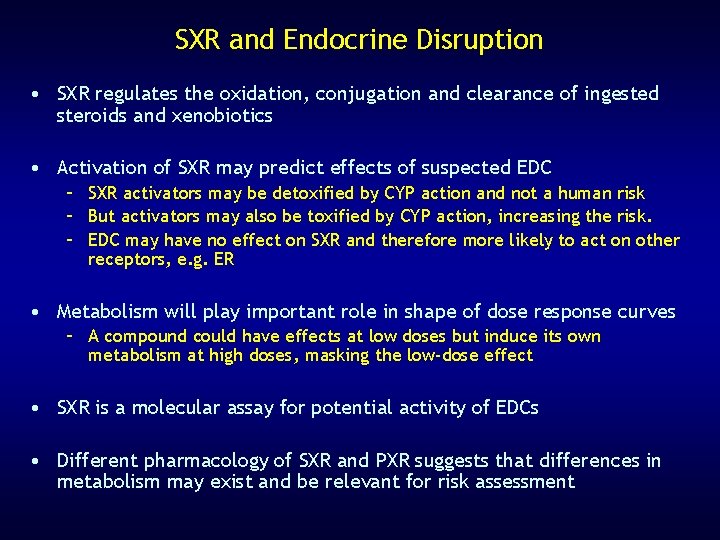 SXR and Endocrine Disruption

• SXR regulates the oxidation, conjugation and clearance of ingested steroids and xenobiotics

• Activation of SXR may predict effects of suspected EDC
– SXR activators may be detoxified by CYP action and not a human risk
– But activators may also be toxified by CYP action, increasing the risk.
– EDC may have no effect on SXR and therefore more likely to act on other receptors, e.g. ER

• Metabolism will play important role in shape of dose response curves
– A compound could have effects at low doses but induce its own metabolism at high doses, masking the low-dose effect

• SXR is a molecular assay for potential activity of EDCs

• Different pharmacology of SXR and PXR suggests that differences in metabolism may exist and be relevant for risk assessment